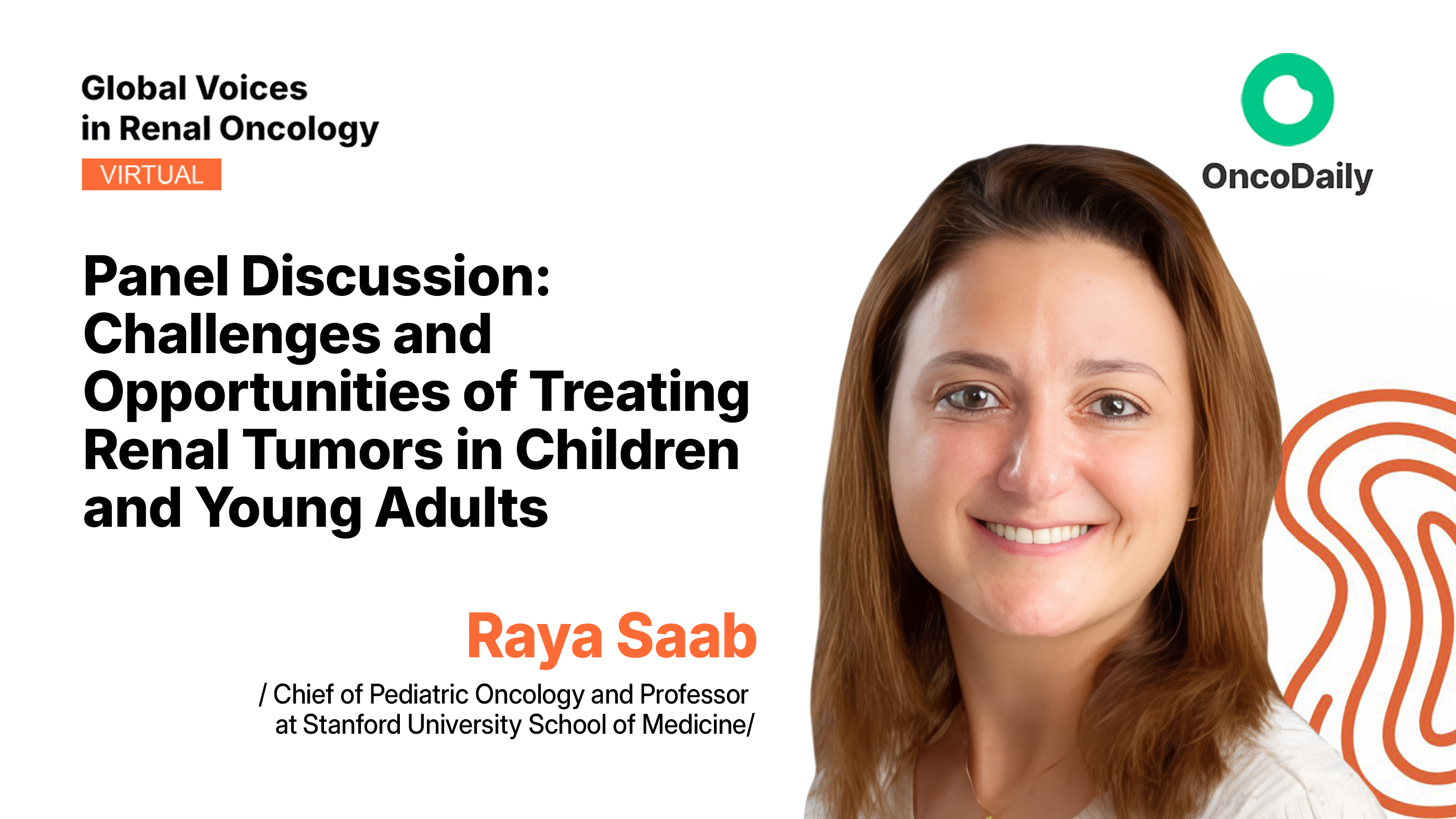 Global Voices
in Renal Oncology
VIRTUAL

OncoDaily

Panel Discussion: Challenges and Opportunities of Treating Renal Tumors in Children and Young Adults

Raya Saab

/ Chief of Pediatric Oncology and Professor at Stanford University School of Medicine/